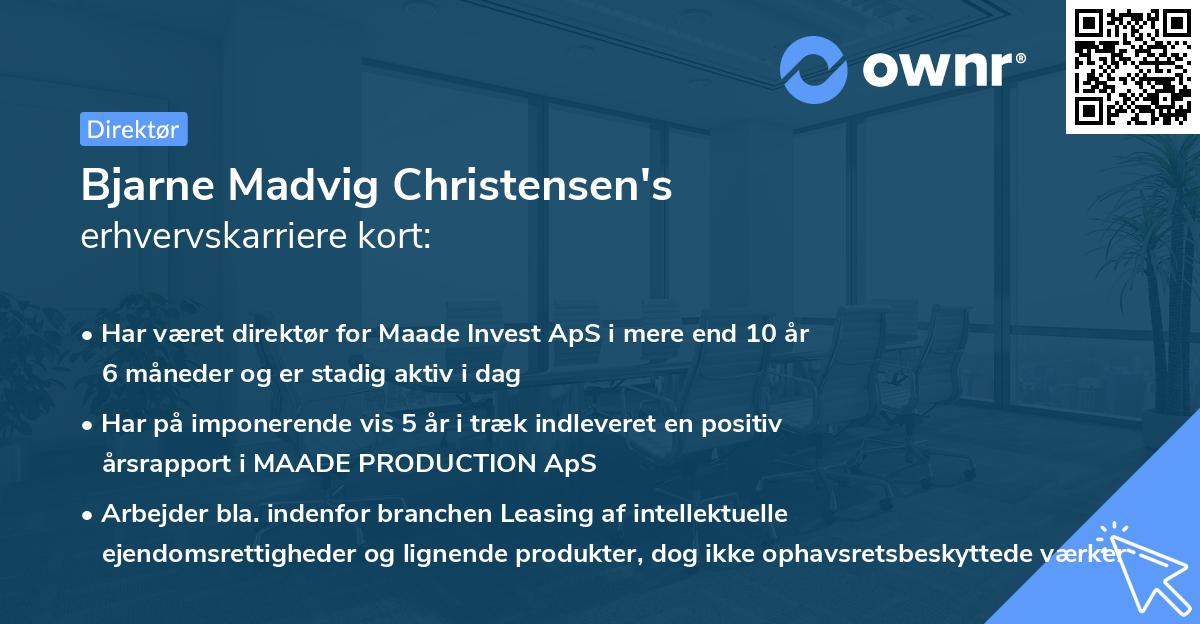 ownr®

Direktør

Bjarne Madvig Christensen's
erhvervskarriere kort:

• Har været direktør for Maade Invest ApS i mere end 10 år 6 måneder og er stadig aktiv i dag

• Har på imponerende vis 5 år i træk indleveret en positiv årsrapport i MAADE PRODUCTION ApS

• Arbejder bla. indenfor branchen Leasing af intellektuelle ejendomsrettigheder og lignende produkter, dog ikke ophavsretsbeskyttede værker